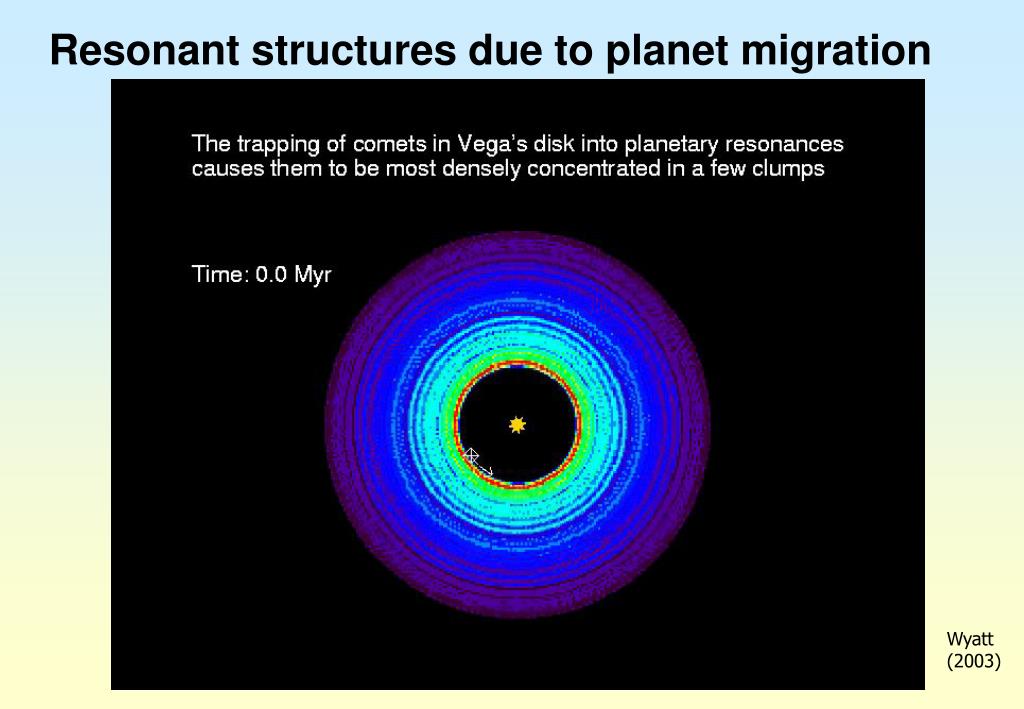 Resonant structures due to planet migration

The trapping of comets in Vega's disk into planetary resonances causes them to be most densely concentrated in a few clumps

Time: 0.0 Myr

Wyatt (2003)